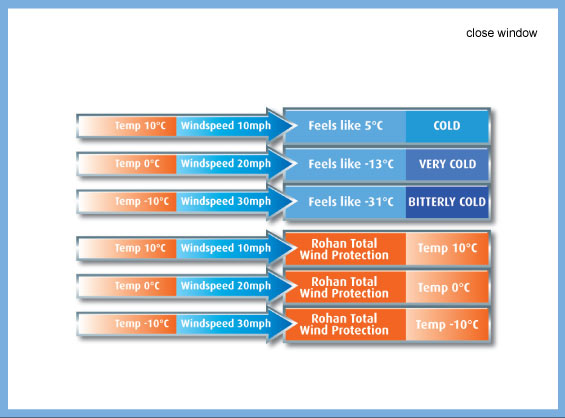 close window

Temp 10°C Windspeed 10mph Feels like 5°C COLD

Temp 0°C Windspeed 20mph Feels like -13°C VERY COLD

Temp -10°C Windspeed 30mph Feels like -31°C BITTERLY COLD

Temp 10°C Windspeed 10mph Rohan Total Wind Protection Temp 10°C

Temp 0°C Windspeed 20mph Rohan Total Wind Protection Temp 0°C

Temp -10°C Windspeed 30mph Rohan Total Wind Protection Temp -10°C